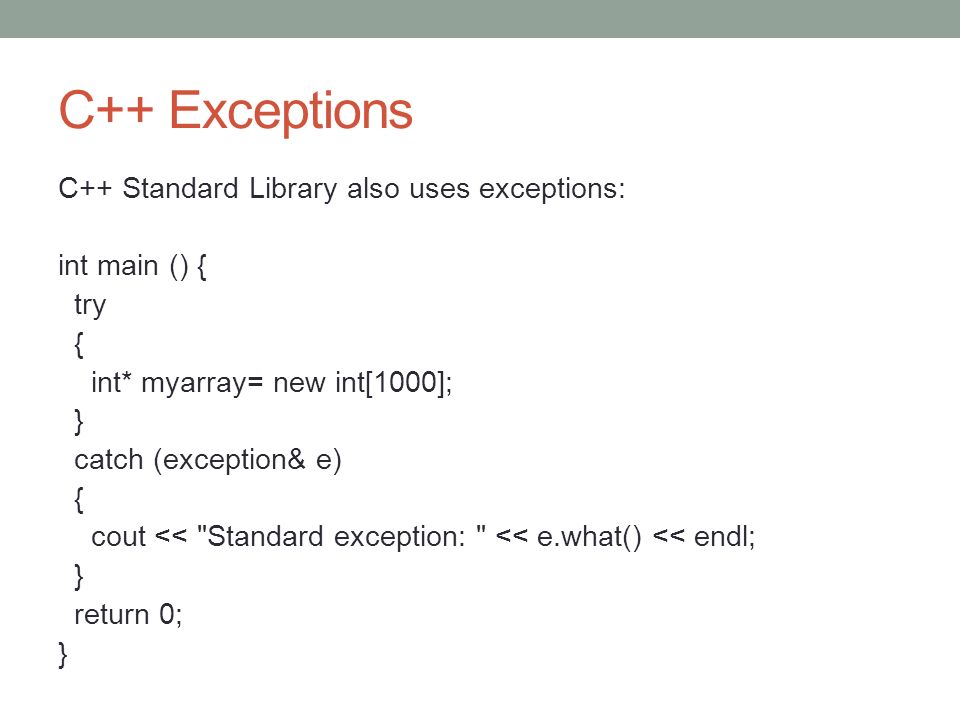 C++ Exceptions

C++ Standard Library also uses exceptions:

int main () {
  try
  {
    int* myarray= new int[1000];
  }
  catch (exception& e)
  {
    cout << "Standard exception: " << e.what() << endl;
  }
  return 0;
}